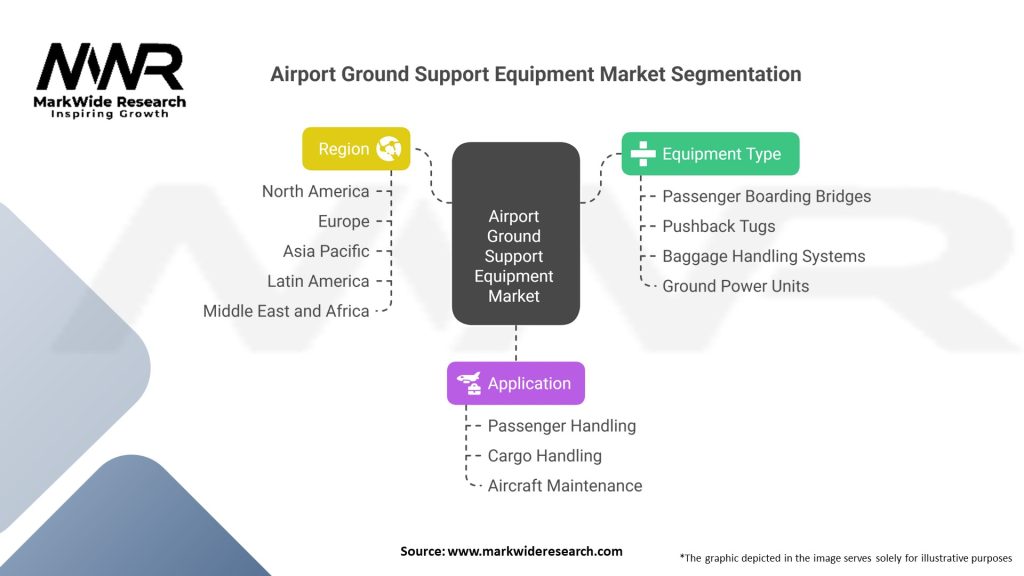 MWR
MarkWide Research
Inspiring Growth

Airport Ground Support Equipment Market Segmentation

Region
North America
Europe
Asia Pacific
Latin America
Middle East and Africa

Airport Ground Support Equipment Market

Equipment Type
Passenger Boarding Bridges
Pushback Tugs
Baggage Handling Systems
Ground Power Units

Application
Passenger Handling
Cargo Handling
Aircraft Maintenance

Source: www.markwideresearch.com

*The graphic depicted in the image serves solely for illustrative purposes